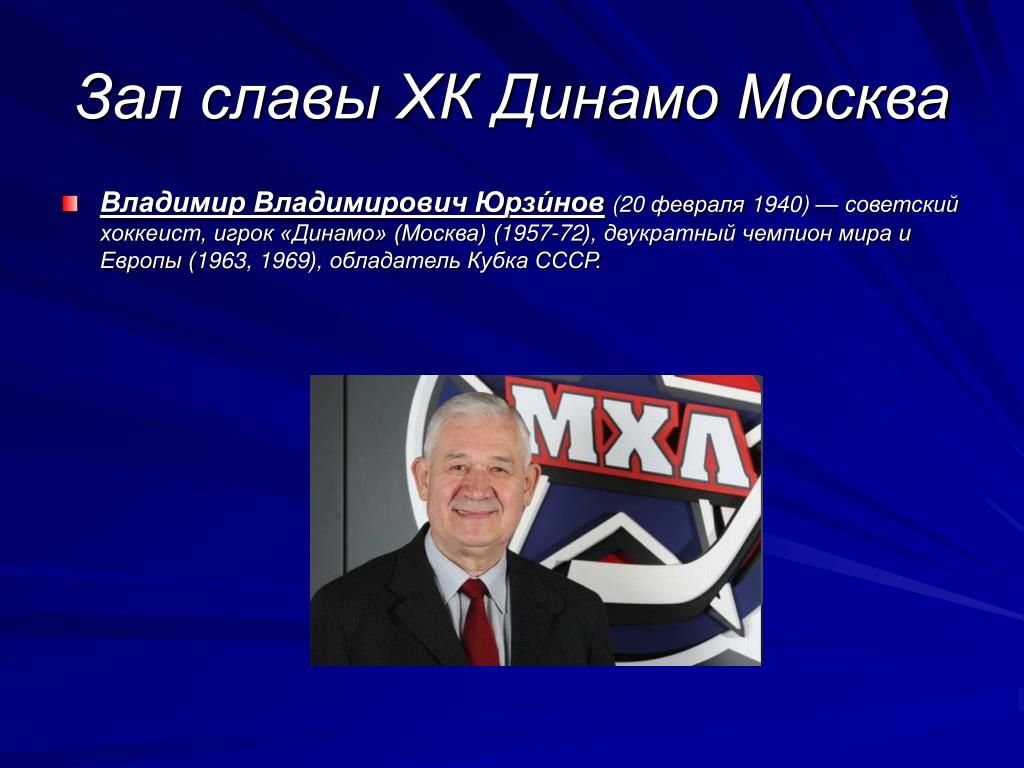 Зал славы ХК Динамо Москва

Владимир Владимирович Юрзи́нов (20 февраля 1940) — советский хоккеист, игрок «Динамо» (Москва) (1957-72), двукратный чемпион мира и Европы (1963, 1969), обладатель Кубка СССР.

МХЛ